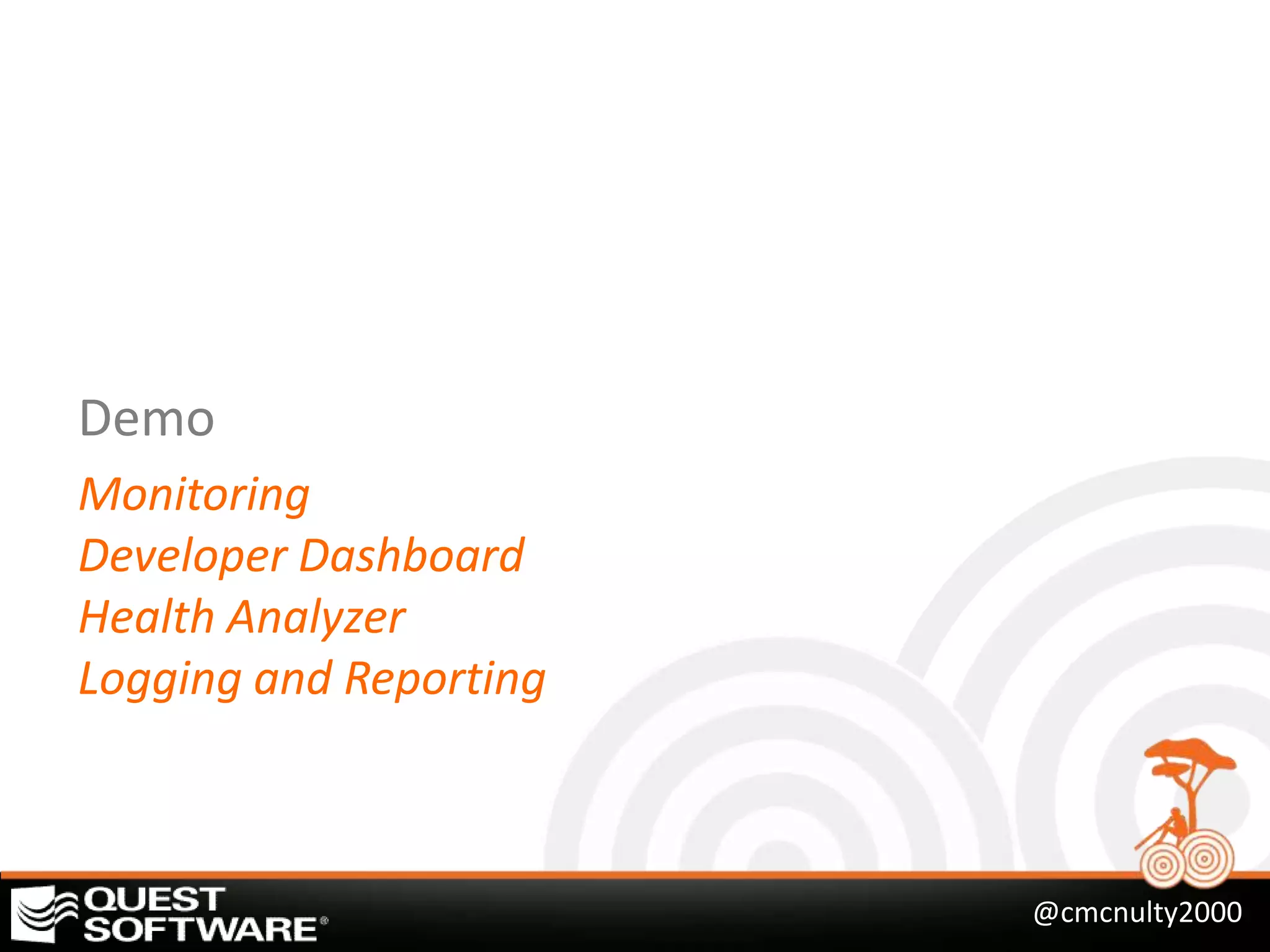 Demo

Monitoring
Developer Dashboard
Health Analyzer
Logging and Reporting

QUEST SOFTWARE®

@cmcnulty2000